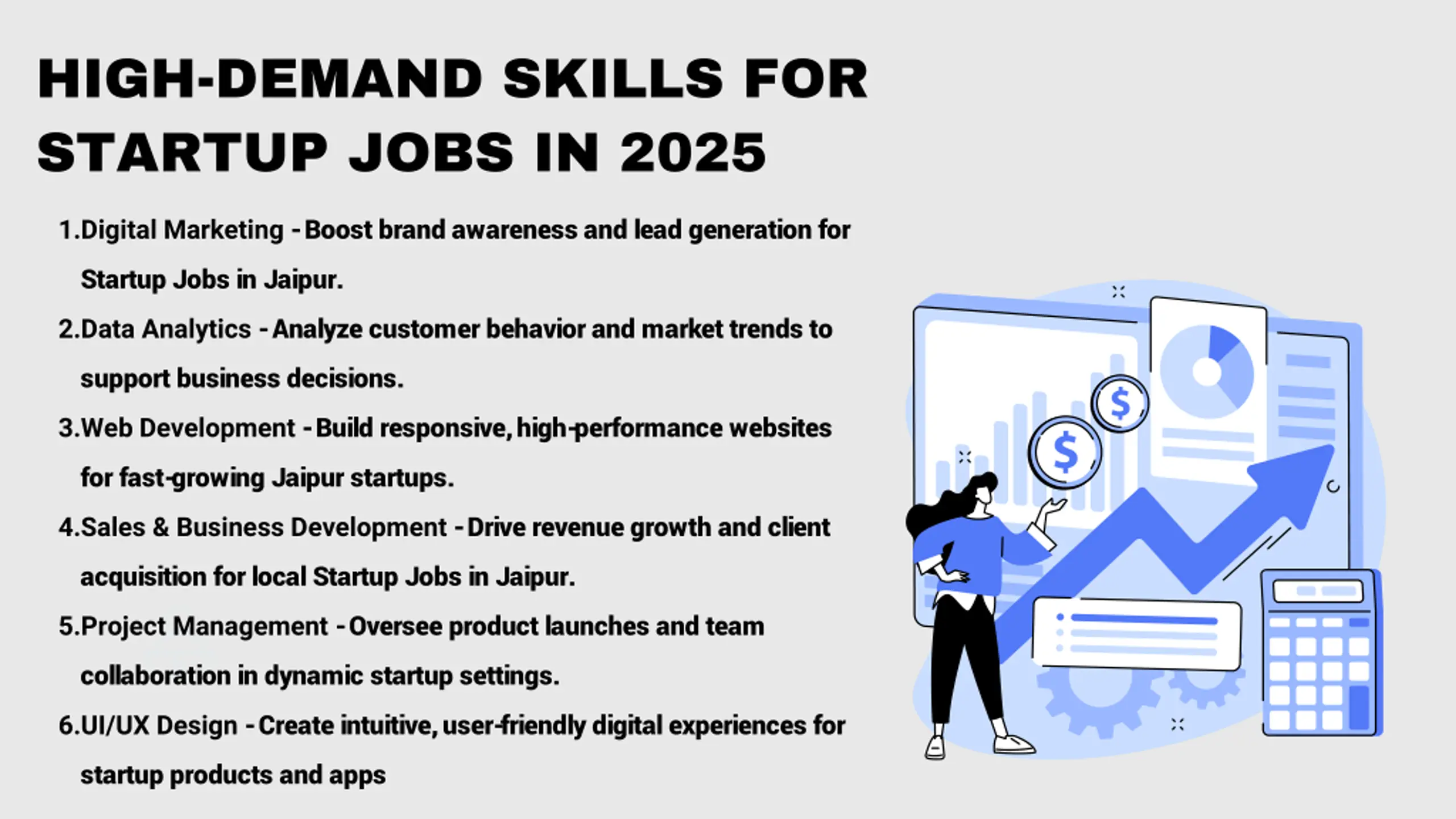 HIGH-DEMAND SKILLS FOR STARTUP JOBS IN 2025

1.Digital Marketing - Boost brand awareness and lead generation for Startup Jobs in Jaipur.

2.Data Analytics - Analyze customer behavior and market trends to support business decisions.

3.Web Development - Build responsive, high-performance websites for fast-growing Jaipur startups.

4.Sales & Business Development - Drive revenue growth and client acquisition for local Startup Jobs in Jaipur.

5.Project Management - Oversee product launches and team collaboration in dynamic startup settings.

6.UI/UX Design - Create intuitive, user-friendly digital experiences for startup products and apps

$

$